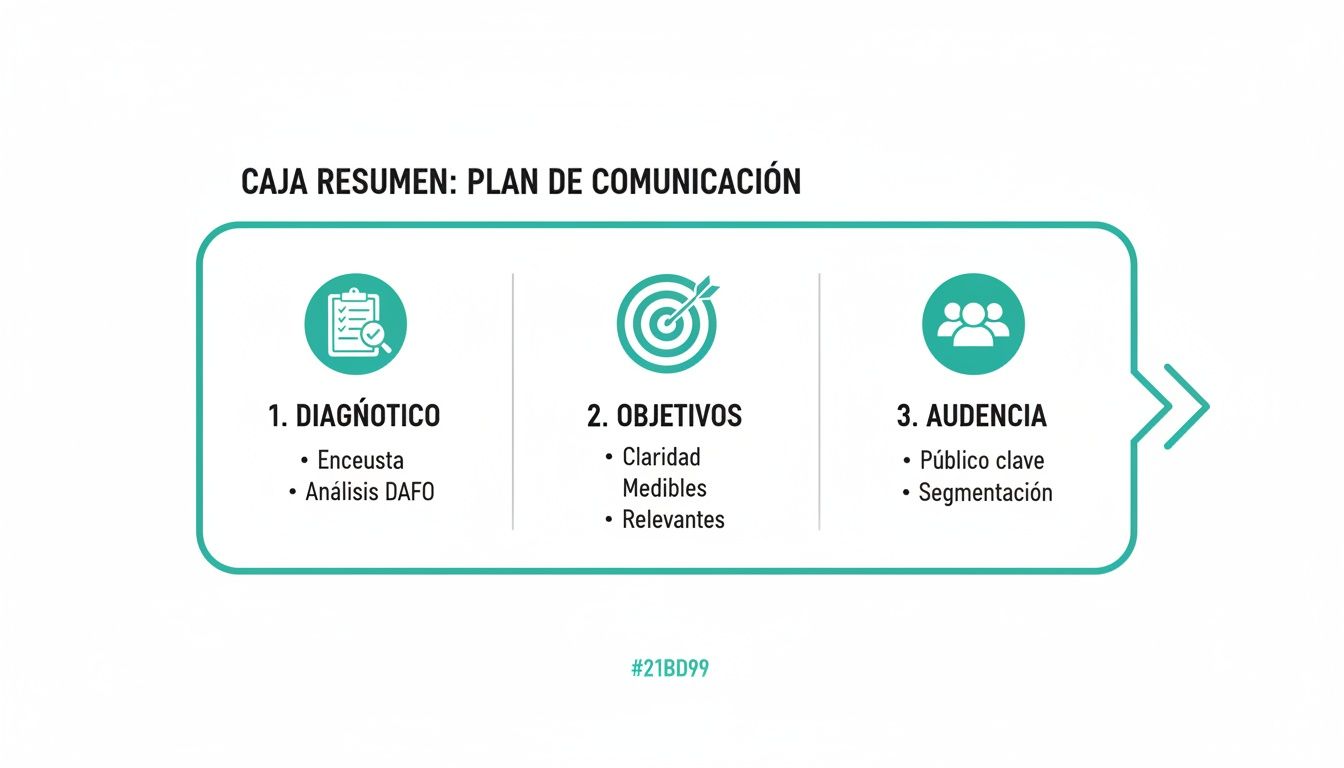 CAJA RESUMEN: PLAN DE COMUNICACIÓN

1. DIAGŃOTICO
• Enceusta
• Análisis DAFO

2. OBJETIVOS
• Claridad
Medibles
• Relevantes

3. AUDENCIA
• Público clave
• Segmentación

#21BD99